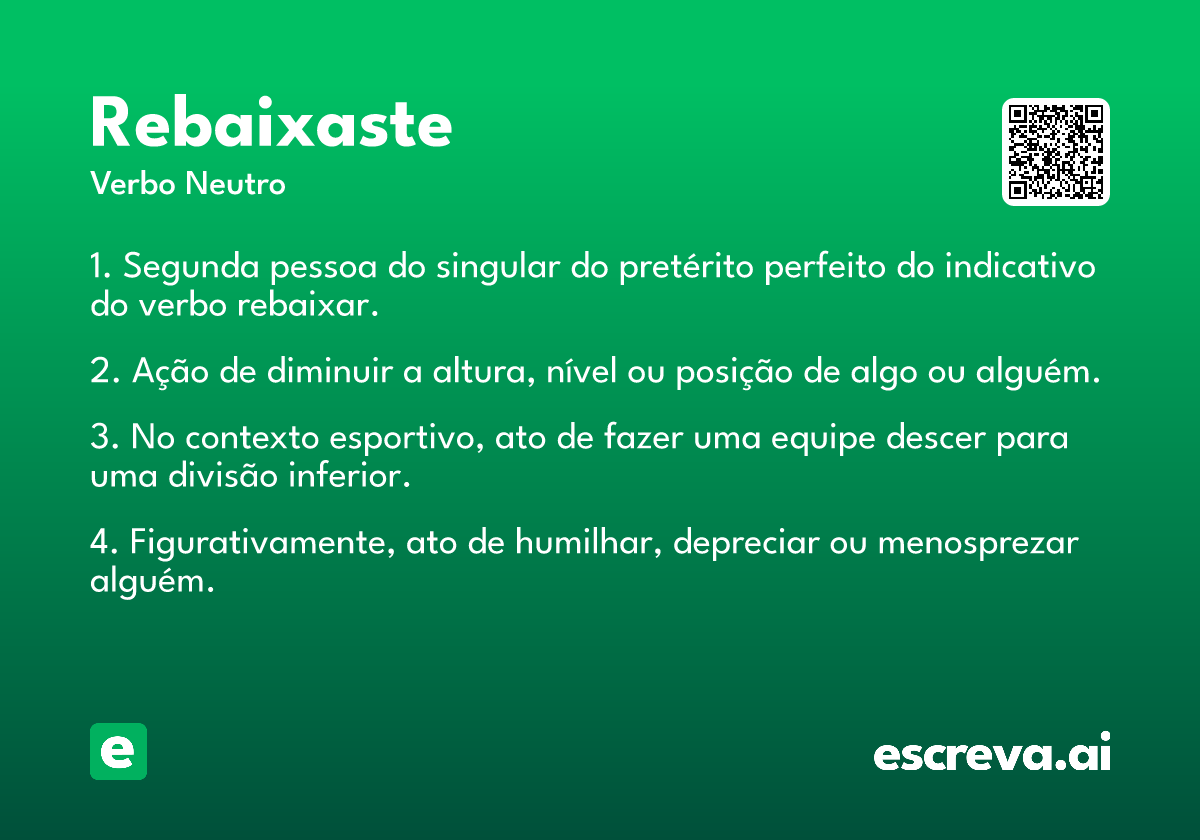 Rebaixaste
Verbo Neutro

1. Segunda pessoa do singular do pretérito perfeito do indicativo do verbo rebaixar.

2. Ação de diminuir a altura, nível ou posição de algo ou alguém.

3. No contexto esportivo, ato de fazer uma equipe descer para uma divisão inferior.

4. Figurativamente, ato de humilhar, depreciar ou menosprezar alguém.

e

escreva.ai